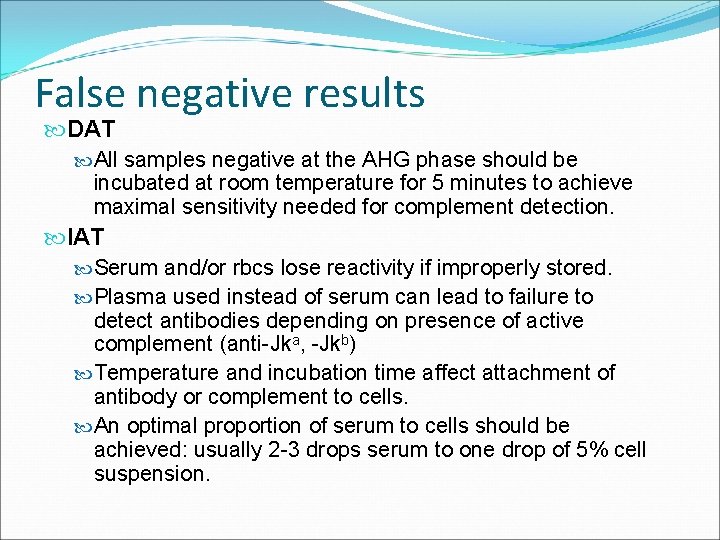 False negative results

DAT

All samples negative at the AHG phase should be incubated at room temperature for 5 minutes to achieve maximal sensitivity needed for complement detection.

IAT

Serum and/or rbcs lose reactivity if improperly stored.

Plasma used instead of serum can lead to failure to detect antibodies depending on presence of active complement (anti-Jk$^a$, -Jk$^b$)

Temperature and incubation time affect attachment of antibody or complement to cells.

An optimal proportion of serum to cells should be achieved: usually 2-3 drops serum to one drop of 5% cell suspension.